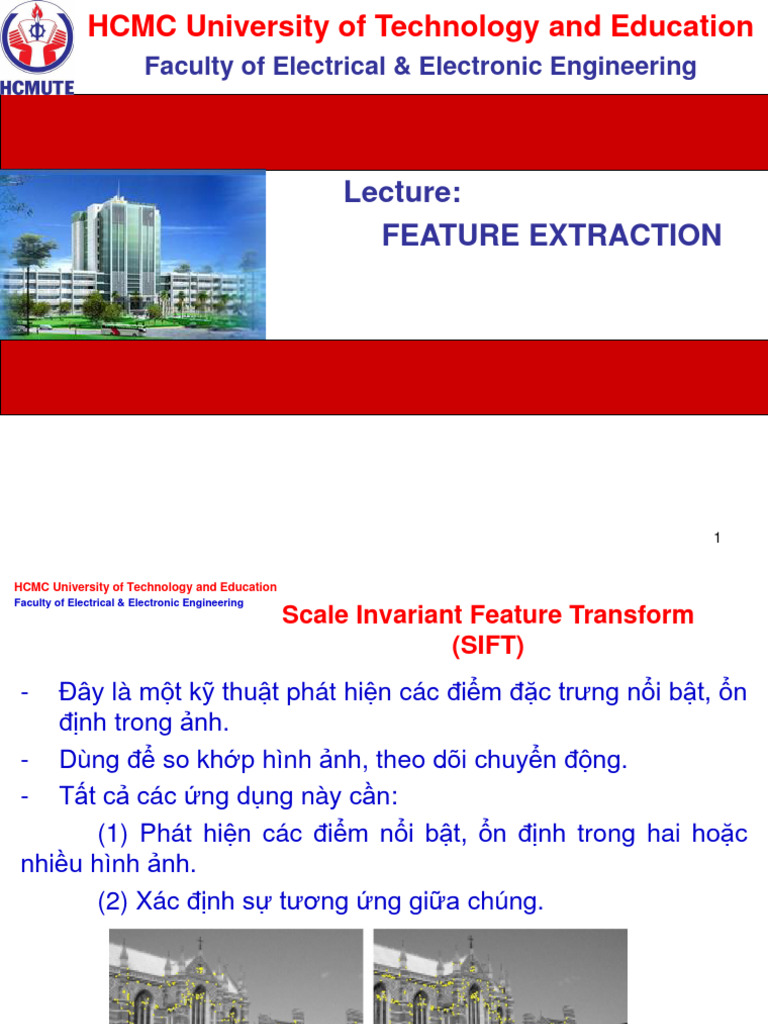 HCMUTE

HCMC University of Technology and Education

Faculty of Electrical & Electronic Engineering

Lecture:

FEATURE EXTRACTION

1

HCMC University of Technology and Education
Faculty of Electrical & Electronic Engineering

Scale Invariant Feature Transform (SIFT)

- Đây là một kỹ thuật phát hiện các điểm đặc trưng nổi bật, ổn định trong ảnh.
- Dùng để so khớp hình ảnh, theo dõi chuyển động.
- Tất cả các ứng dụng này cần:

(1) Phát hiện các điểm nổi bật, ổn định trong hai hoặc nhiều hình ảnh.

(2) Xác định sự tương ứng giữa chúng.